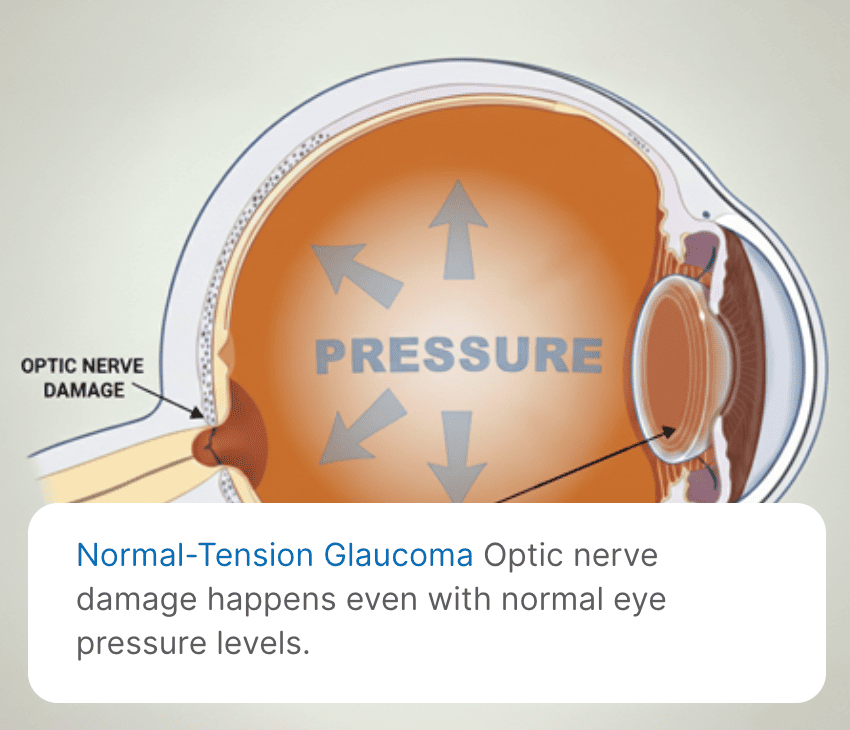 OPTIC NERVE DAMAGE

PRESSURE

Normal-Tension Glaucoma Optic nerve damage happens even with normal eye pressure levels.